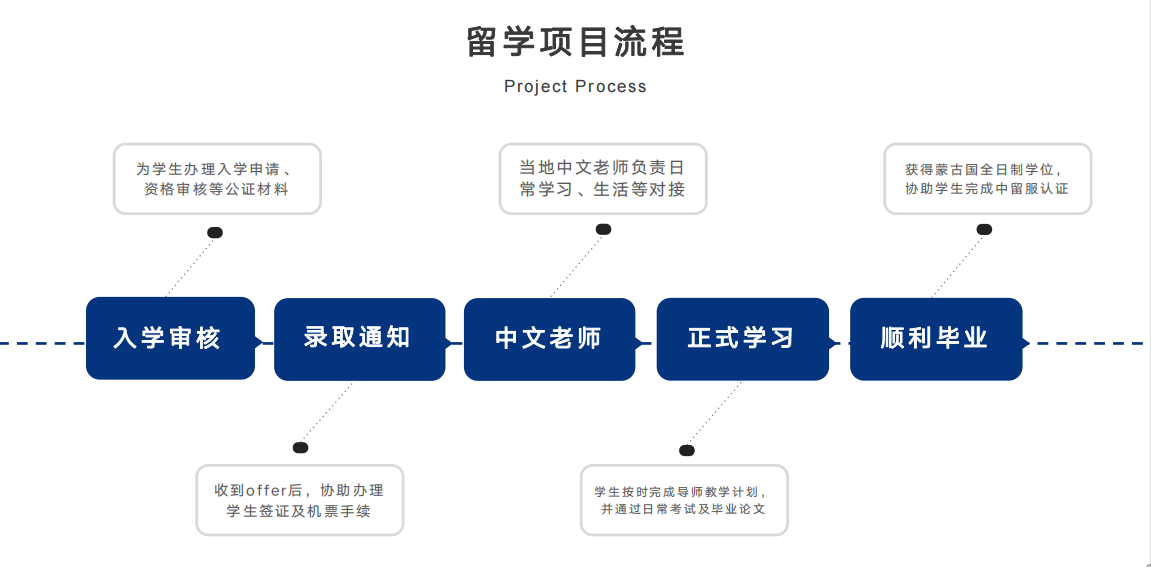 留学项目流程

Project Process

为学生办理入学申请、资格审核等公证材料

当地中文老师负责日常学习、生活等对接

获得蒙古国全日制学位，协助学生完成中留服认证

入学审核

录取通知

中文老师

正式学习

顺利毕业

收到offer后，协助办理学生签证及机票手续

学生按时完成导师教学计划，并通过日常考试及毕业论文